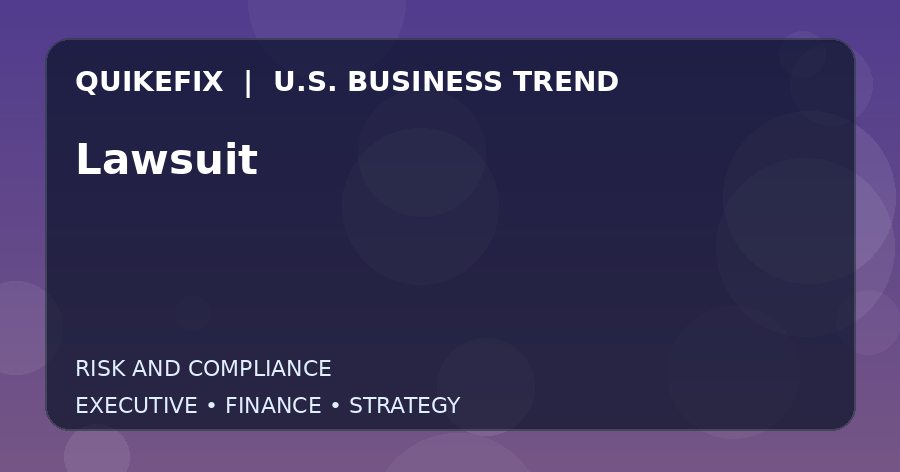 QUIKEFIX | U.S. BUSINESS TREND

Lawsuit

RISK AND COMPLIANCE

EXECUTIVE • FINANCE • STRATEGY